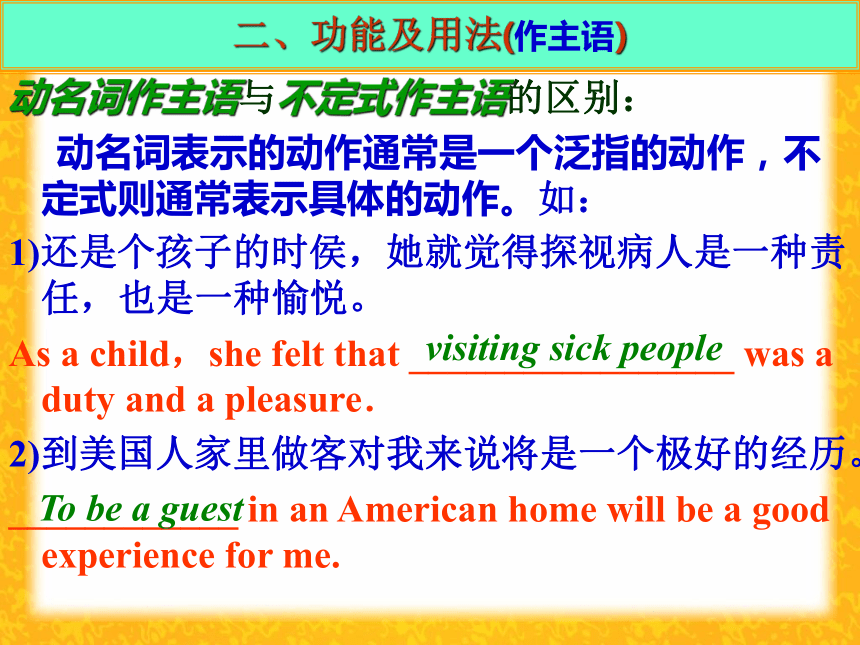 二、功能及用法(作主语)

动名词作主语与不定式作主语的区别：

动名词表示的动作通常是一个泛指的动作，不定式则通常表示具体的动作。如：

1)还是个孩子的时侯，她就觉得探视病人是一种责任，也是一种愉悦。

As a child，she felt that visiting sick people was a duty and a pleasure.

2)到美国人家里做客对我来说将是一个极好的经历。

To be a guest in an American home will be a good experience for me.